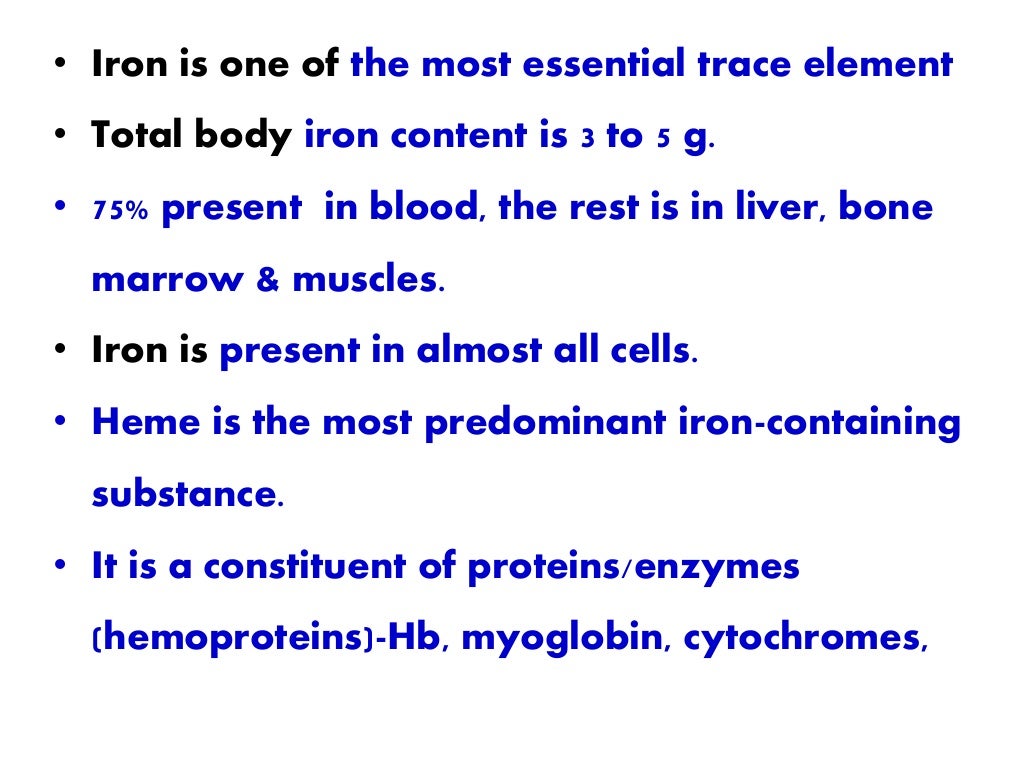 • Iron is one of the most essential trace element
• Total body iron content is 3 to 5 g.
• 75% present in blood, the rest is in liver, bone marrow & muscles.
• Iron is present in almost all cells.
• Heme is the most predominant iron-containing substance.
• It is a constituent of proteins/enzymes (hemoproteins)-Hb, myoglobin, cytochromes,